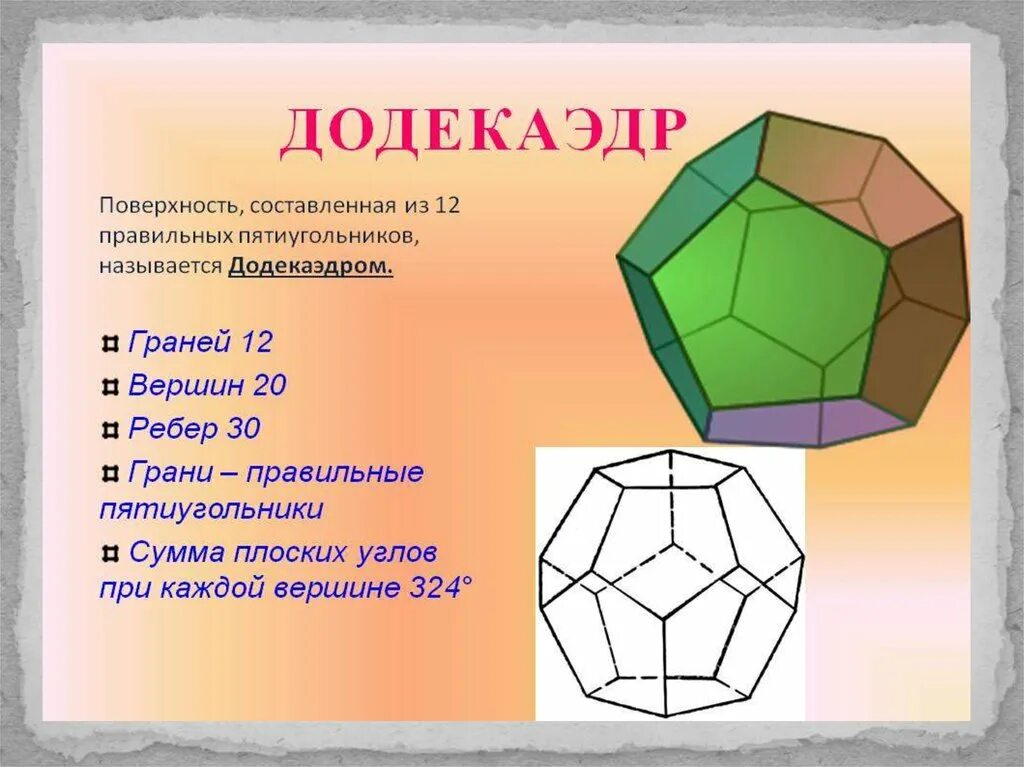 ДОДЕКАЭДР

Поверхность, составленная из 12 правильных пятиугольников, называется Додекаэдром.

Граней 12

Вершин 20

Ребер 30

Грани – правильные пятиугольники

Сумма плоских углов при каждой вершине 324°